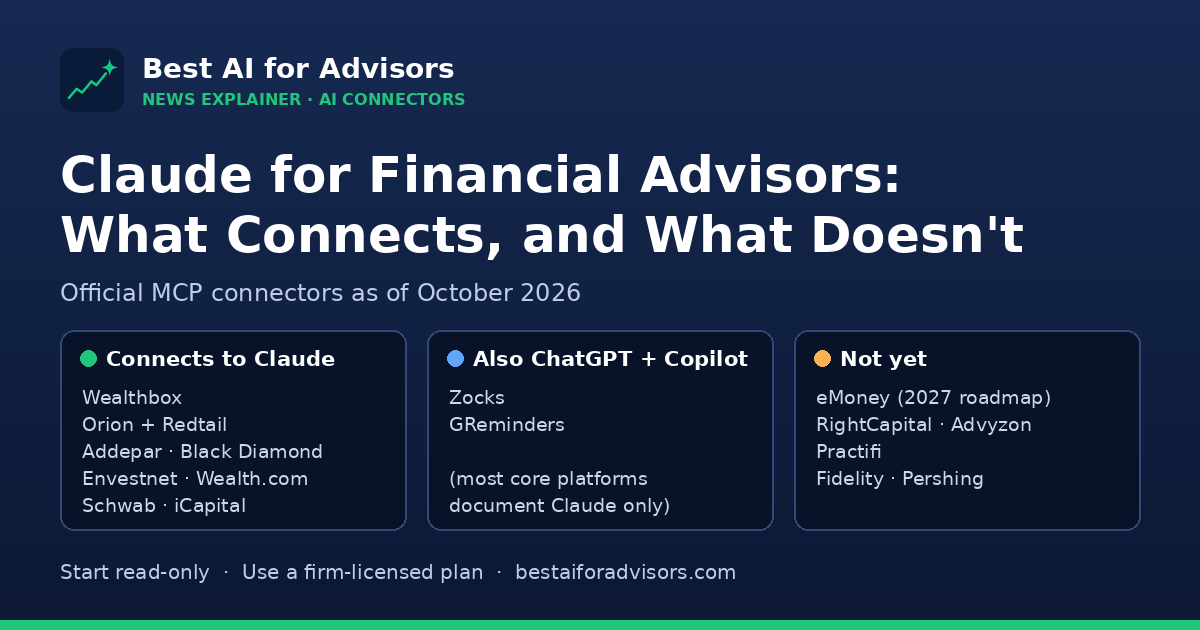 Best AI for Advisors
NEWS EXPLAINER · AI CONNECTORS

Claude for Financial Advisors: What Connects, and What Doesn't

Official MCP connectors as of October 2026

Connects to Claude
Wealthbox
Orion + Redtail
Addepar · Black Diamond
Envestnet · Wealth.com
Schwab · iCapital

Also ChatGPT + Copilot
Zocks
GReminders

(most core platforms document Claude only)

Not yet
eMoney (2027 roadmap)
RightCapital · Advyzon
Practifi
Fidelity · Pershing

Start read-only · Use a firm-licensed plan · bestaiforadvisors.com